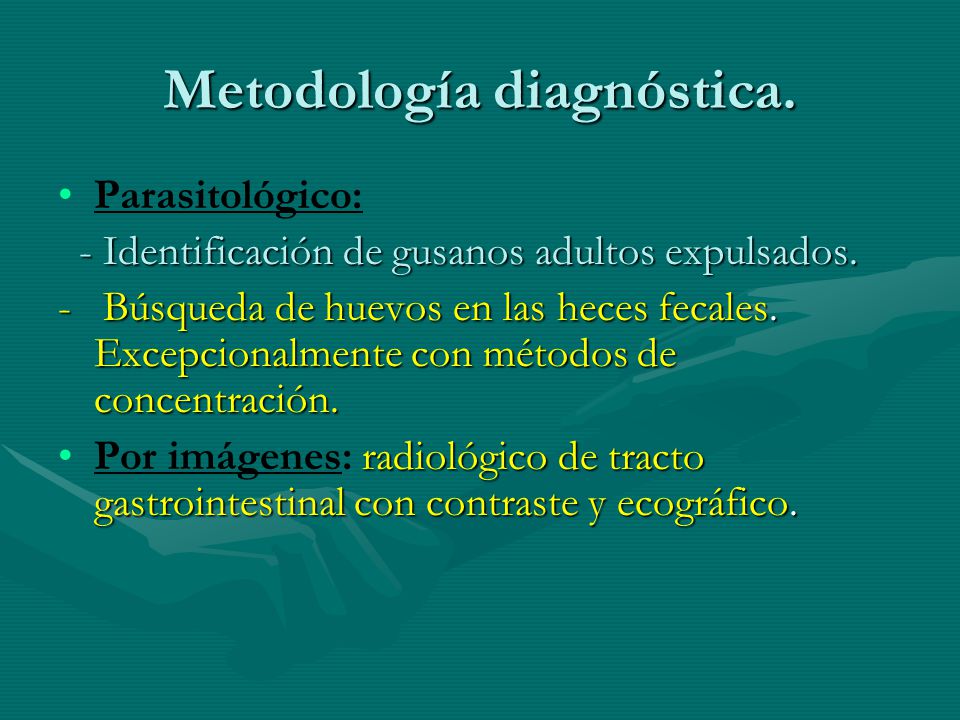 Metodología diagnóstica.

• Parasitológico:

- Identificación de gusanos adultos expulsados.

- Búsqueda de huevos en las heces fecales. Excepcionalmente con métodos de concentración.

• Por imágenes: radiológico de tracto gastrointestinal con contraste y ecográfico.